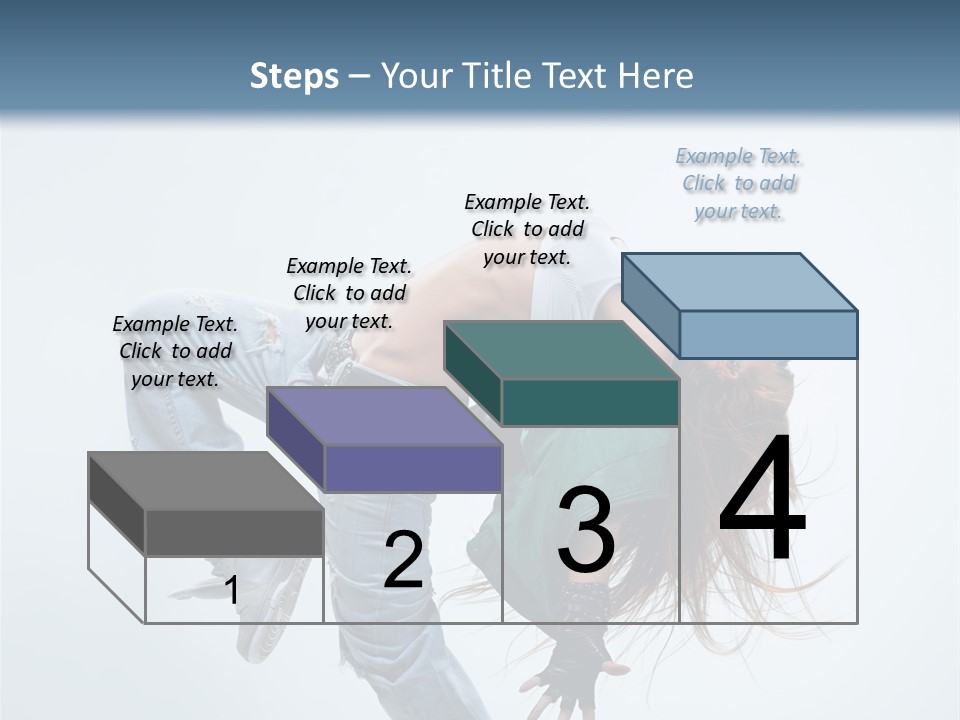 Steps – Your Title Text Here

Example Text. Click to add your text.

Example Text. Click to add your text.

Example Text. Click to add your text.

Example Text. Click to add your text.

1

2

3

4